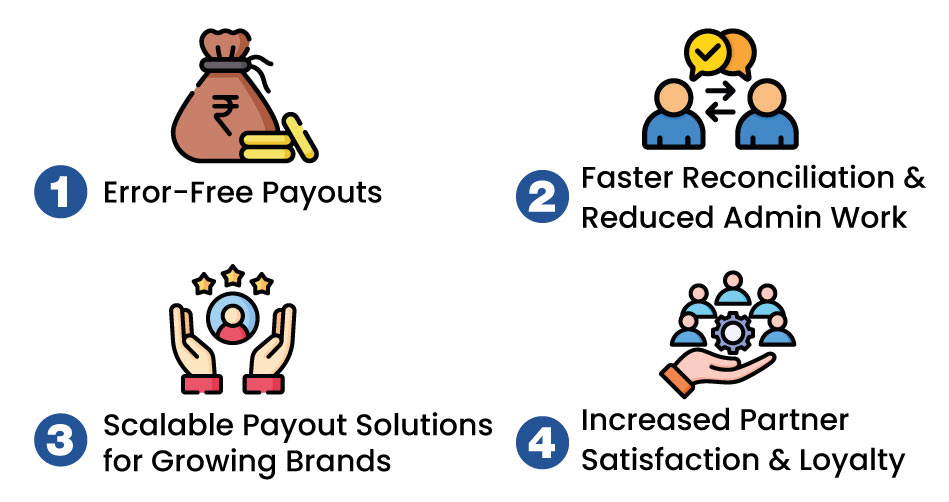 ₹

1 Error-Free Payouts

2 Faster Reconciliation & Reduced Admin Work

3 Scalable Payout Solutions for Growing Brands

4 Increased Partner Satisfaction & Loyalty